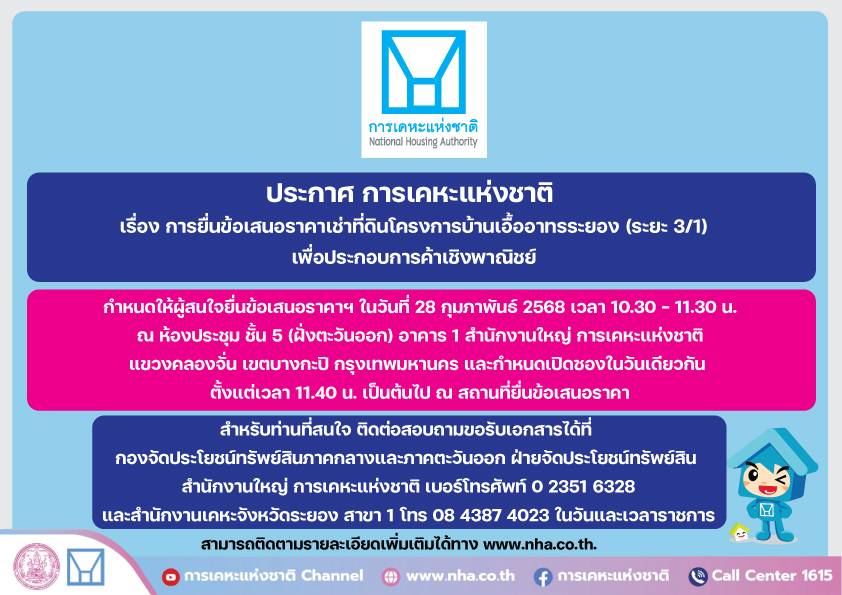 การเคหะแห่งชาติ
National Housing Authority

ประกาศ การเคหะแห่งชาติ
เรื่อง การยื่นข้อเสนอราคาเช่าที่ดินโครงการบ้านเอื้ออาทรระยอง (ระยะ 3/1)
เพื่อประกอบการค้าเชิงพาณิชย์

กำหนดให้ผู้สนใจยื่นข้อเสนอราคาฯ ในวันที่ 28 กุมภาพันธ์ 2568 เวลา 10.30 - 11.30 น. ณ ห้องประชุม ชั้น 5 (ฝั่งตะวันออก) อาคาร 1 สำนักงานใหญ่ การเคหะแห่งชาติ แขวงคลองจั่น เขตบางกะปิ กรุงเทพมหานคร และกำหนดเปิดซองในวันเดียวกัน ตั้งแต่เวลา 11.40 น. เป็นต้นไป ณ สถานที่ยื่นข้อเสนอราคา

สำหรับท่านที่สนใจ ติดต่อสอบถามขอรับเอกสารได้ที่
กองจัดประโยชน์ทรัพย์สินภาคกลางและภาคตะวันออก ฝ่ายจัดประโยชน์ทรัพย์สิน
สำนักงานใหญ่ การเคหะแห่งชาติ เบอร์โทรศัพท์ 0 2351 6328
และสำนักงานเคหะจังหวัดระยอง สาขา 1 โทร 08 4387 4023 ในวันและเวลาราชการ

สามารถติดตามรายละเอียดเพิ่มเติมได้ทาง www.nha.co.th.

การเคหะแห่งชาติ Channel www.nha.co.th การเคหะแห่งชาติ Call Center 1615